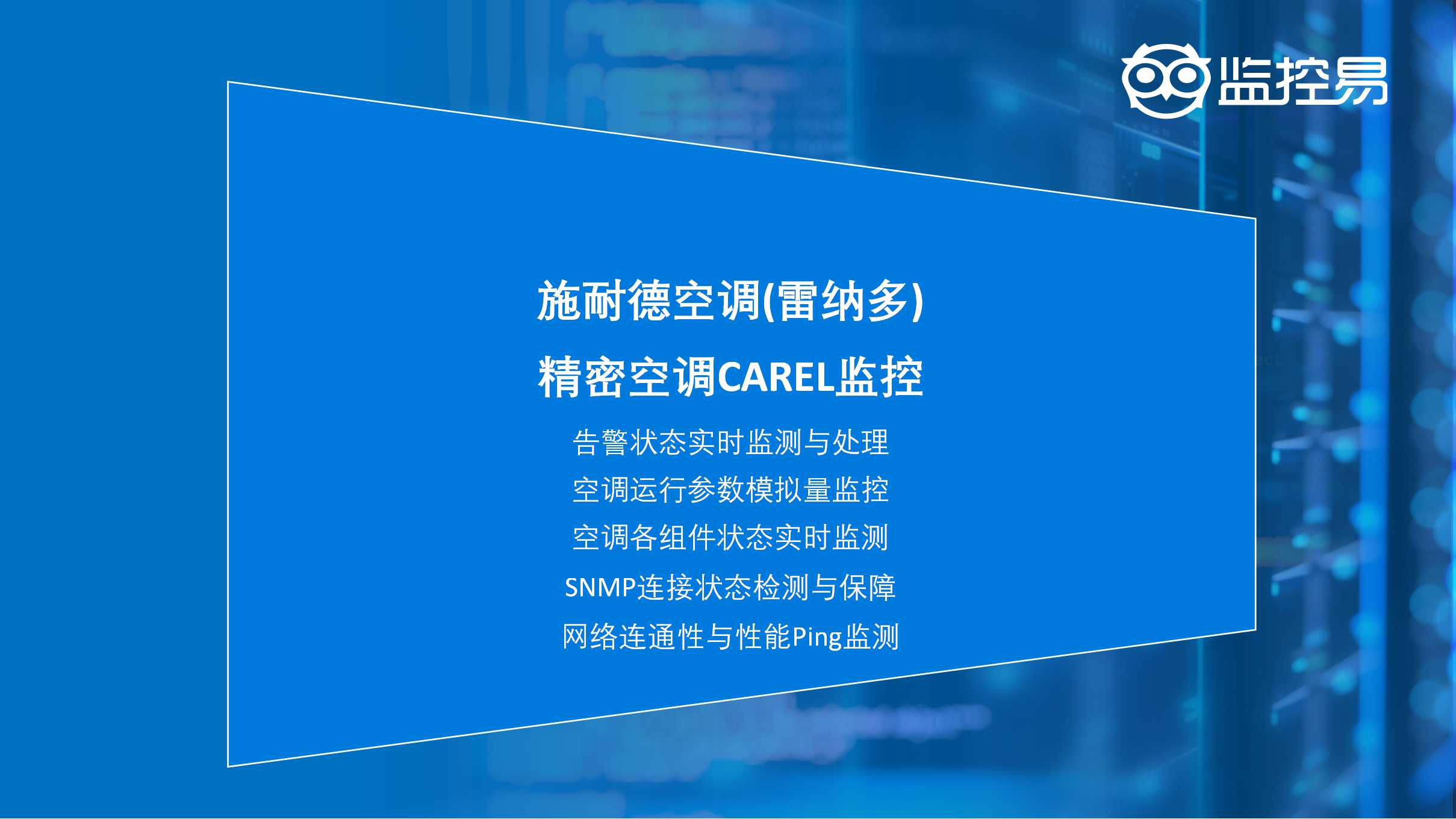 监控易

施耐德空调(雷纳多)
精密空调CAREL监控

告警状态实时监测与处理
空调运行参数模拟量监控
空调各组件状态实时监测
SNMP连接状态检测与保障
网络连通性与性能Ping监测